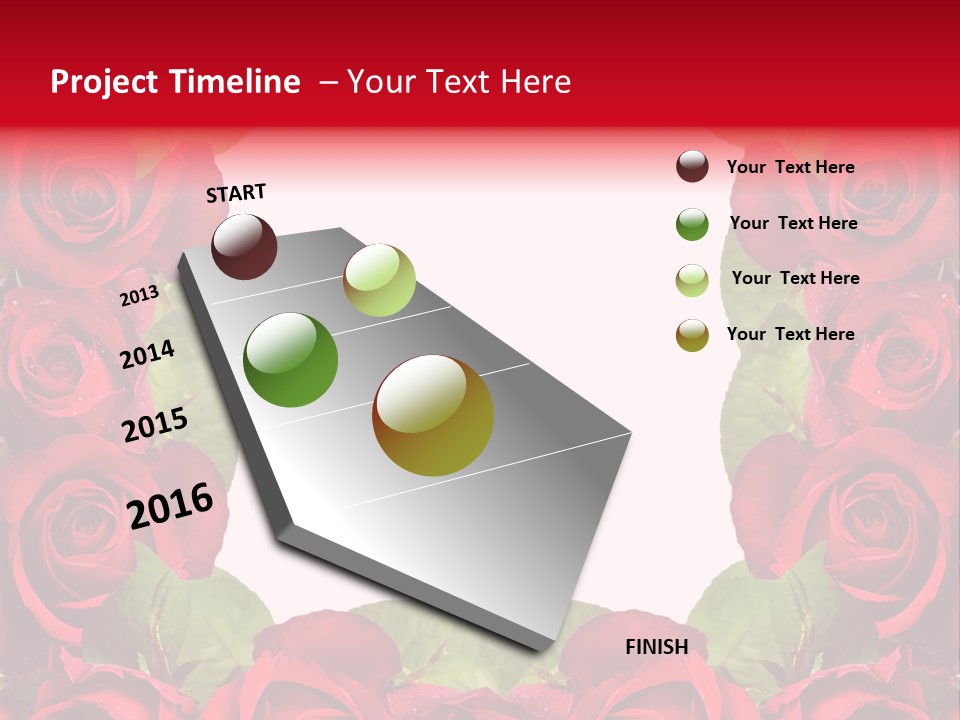 Project Timeline – Your Text Here

START

2013

2014

2015

2016

FINISH

Your Text Here

Your Text Here

Your Text Here

Your Text Here